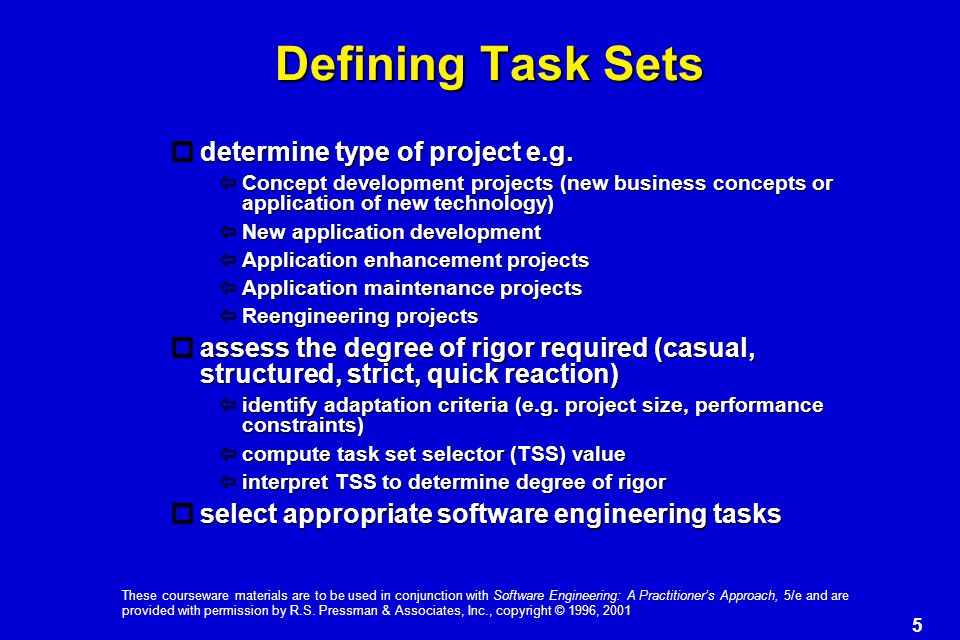 Defining Task Sets

determine type of project e.g.

Concept development projects (new business concepts or application of new technology)

New application development

Application enhancement projects

Application maintenance projects

Reengineering projects

assess the degree of rigor required (casual, structured, strict, quick reaction)

identify adaptation criteria (e.g. project size, performance constraints)

compute task set selector (TSS) value

interpret TSS to determine degree of rigor

select appropriate software engineering tasks

These courseware materials are to be used in conjunction with Software Engineering: A Practitioner's Approach, 5/e and are provided with permission by R.S. Pressman & Associates, Inc., copyright © 1996, 2001

5